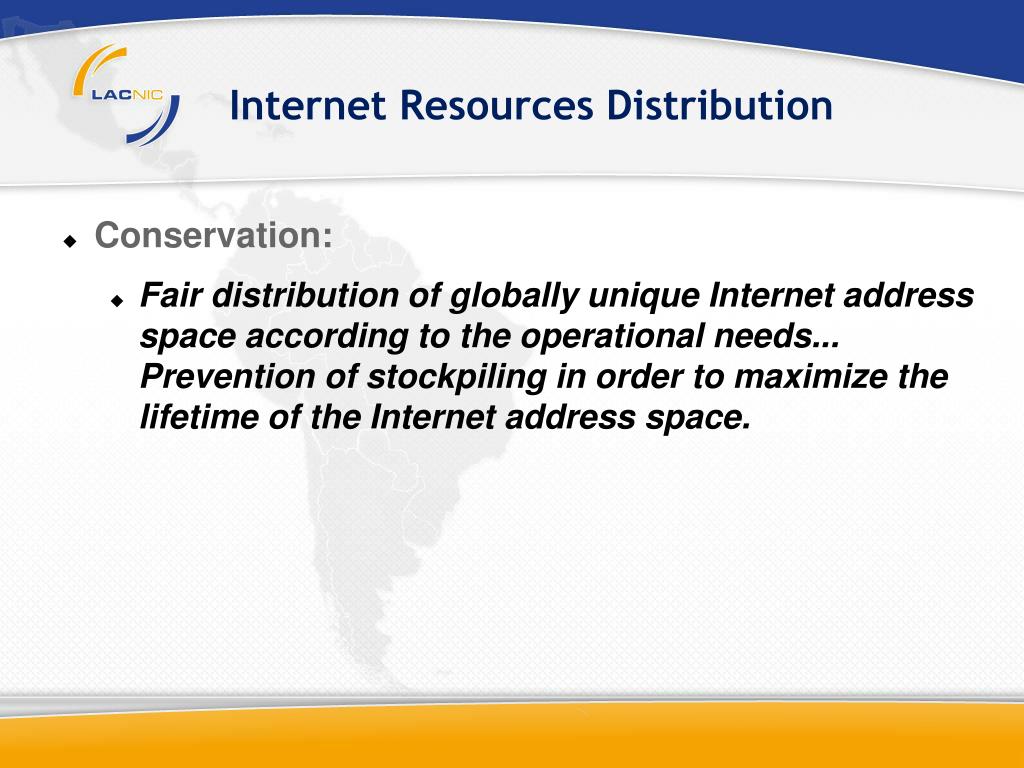 LACNIC

Internet Resources Distribution

Conservation:

Fair distribution of globally unique Internet address space according to the operational needs... Prevention of stockpiling in order to maximize the lifetime of the Internet address space.